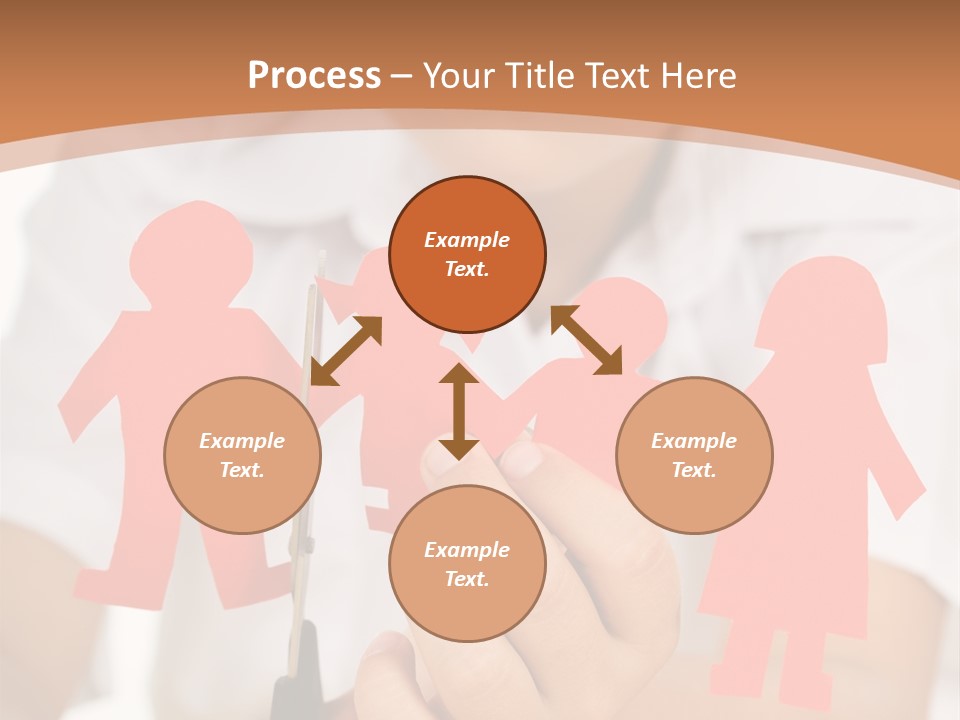 Process – Your Title Text Here

Example Text.

Example Text.

Example Text.

Example Text.